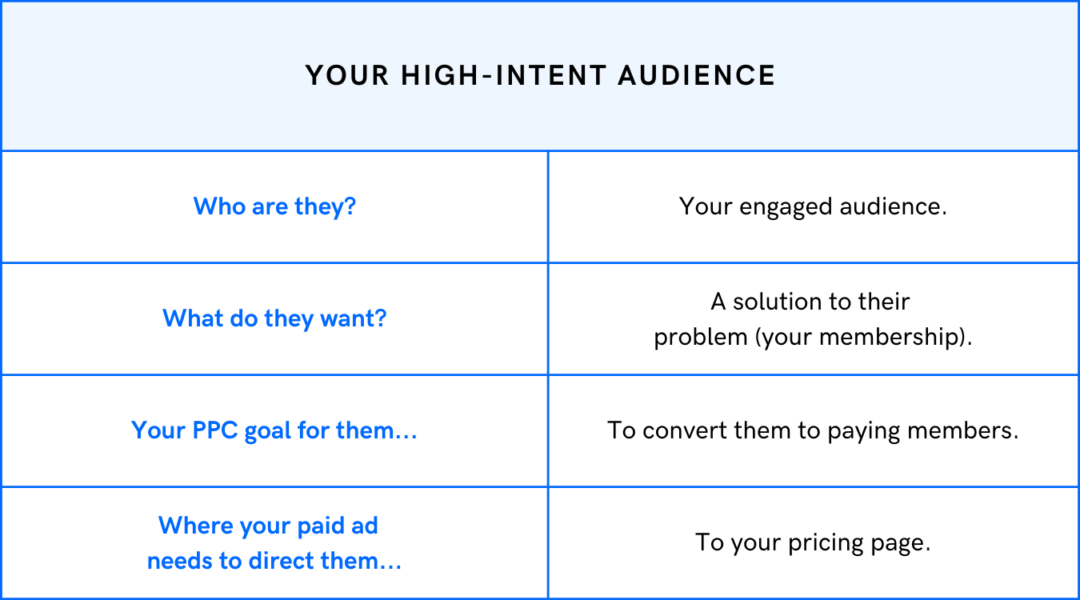 | YOUR HIGH-INTENT AUDIENCE | |
|---|---|
| Who are they? | Your engaged audience. |
| What do they want? | A solution to their problem (your membership). |
| Your PPC goal for them... | To convert them to paying members. |
| Where your paid ad needs to direct them... | To your pricing page. |